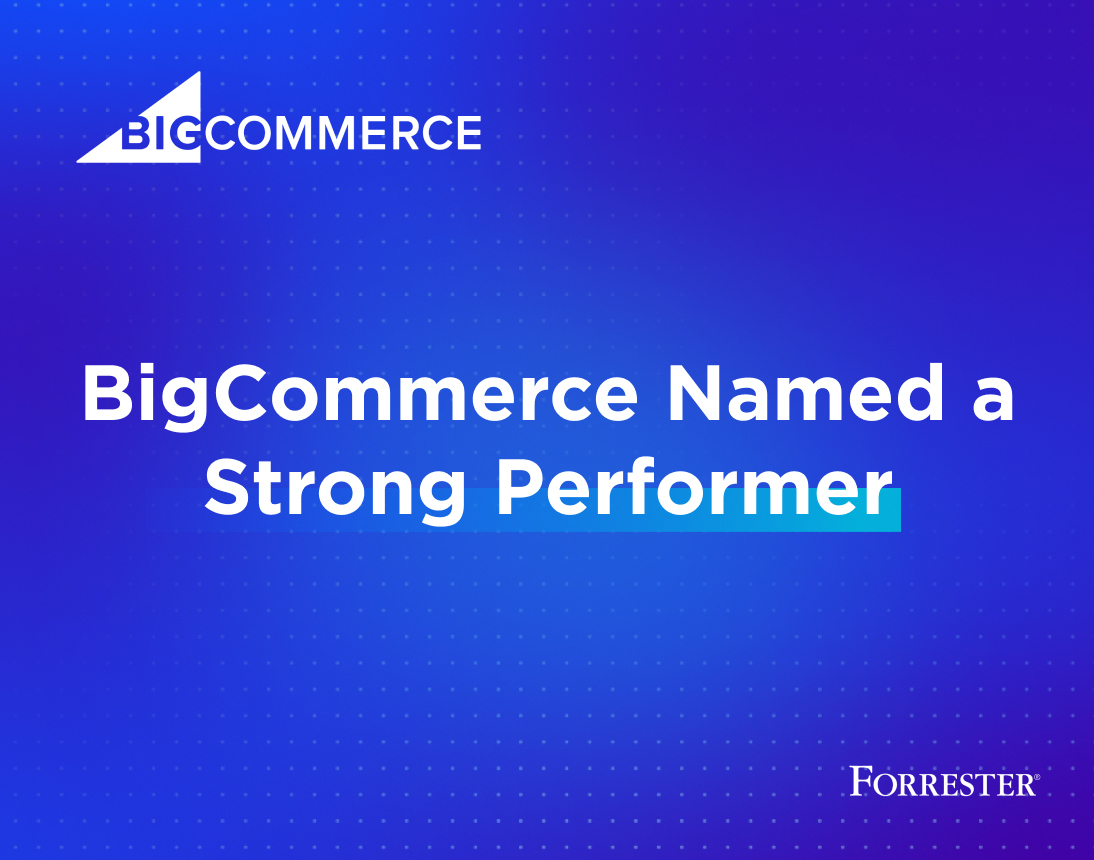 BIGCOMMERCE

BigCommerce Named a Strong Performer

FORRESTER®